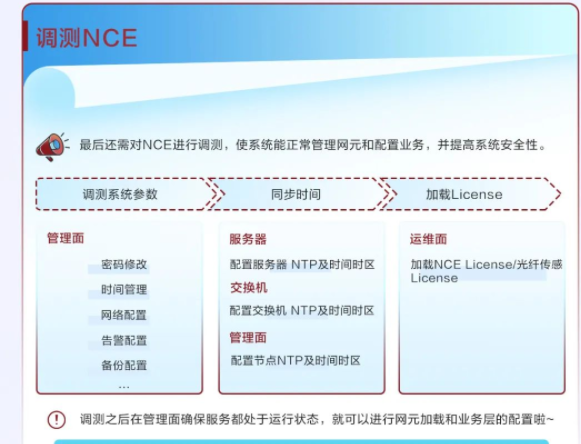 调测NCE

最后还需对NCE进行调测，使系统能正常管理网元和配置业务，并提高系统安全性。

调测系统参数

同步时间

加载License

管理面

密码修改

时间管理

网络配置

告警配置

备份配置

...

服务器

配置服务器 NTP及时间时区

交换机

配置交换机 NTP及时间时区

管理面

配置节点NTP及时间时区

运维面

加载NCE License/光纤传感License

调测之后在管理面确保服务都处于运行状态，就可以进行网元加载和业务层的配置啦~